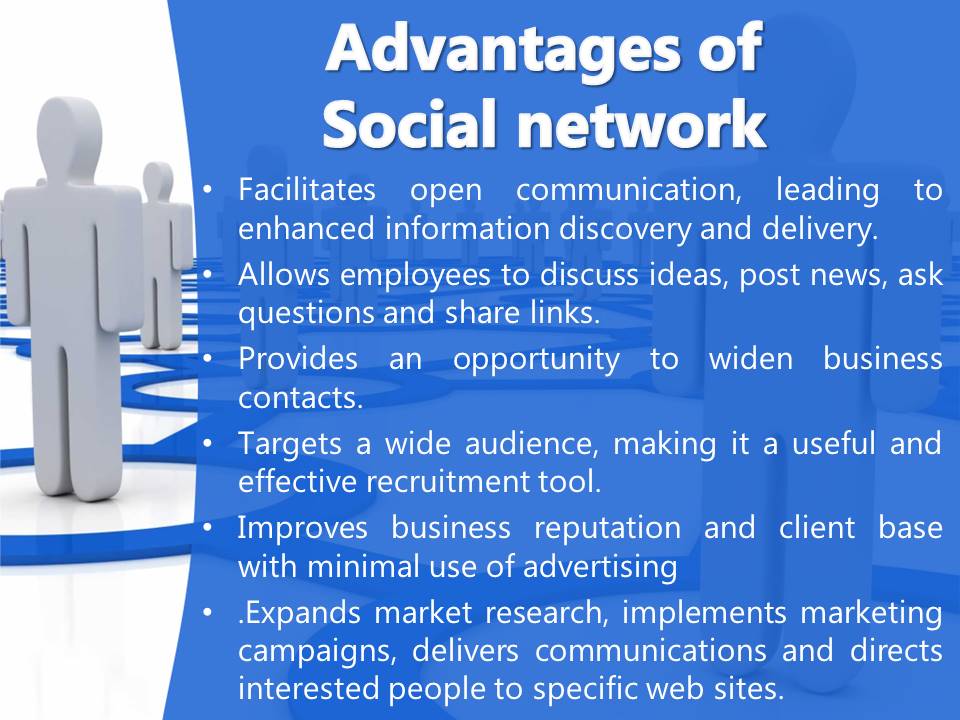 Advantages of Social network

• Facilitates open communication, leading to enhanced information discovery and delivery.
• Allows employees to discuss ideas, post news, ask questions and share links.
• Provides an opportunity to widen business contacts.
• Targets a wide audience, making it a useful and effective recruitment tool.
• Improves business reputation and client base with minimal use of advertising
• .Expands market research, implements marketing campaigns, delivers communications and directs interested people to specific web sites.